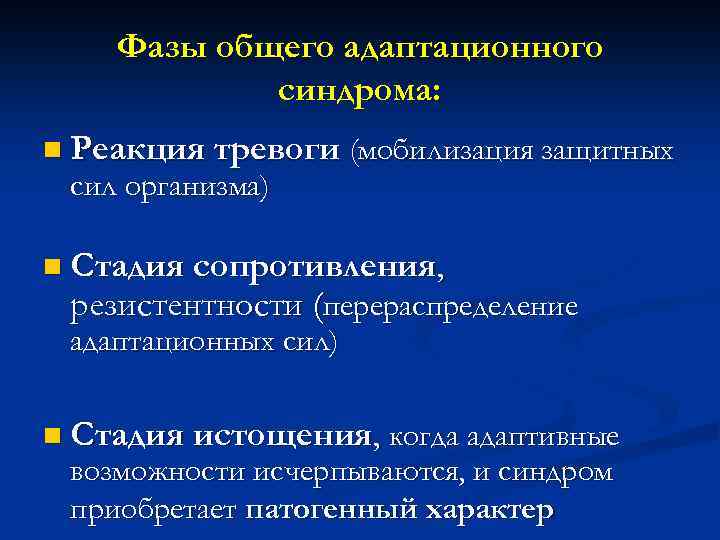 Фазы общего адаптационного синдрома:

Реакция тревоги (мобилизация защитных сил организма)

Стадия сопротивления, резистентности (перераспределение адаптационных сил)

Стадия истощения, когда адаптивные возможности исчерпываются, и синдром приобретает патогенный характер